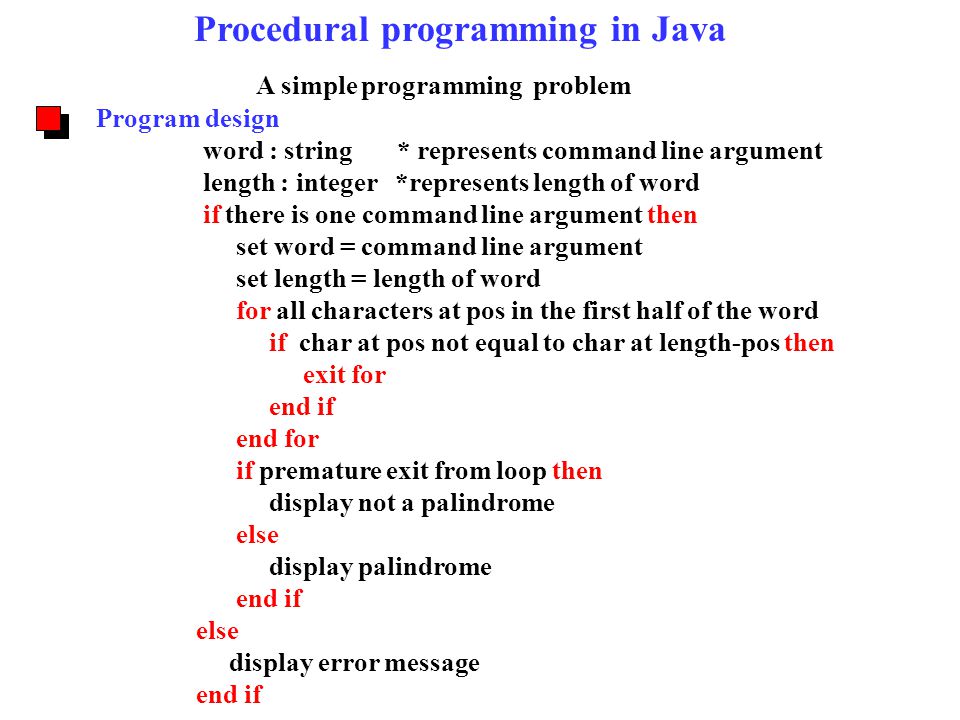 Procedural programming in Java

A simple programming problem

Program design

word : string * represents command line argument
length : integer *represents length of word
if there is one command line argument then
set word = command line argument
set length = length of word
for all characters at pos in the first half of the word
if char at pos not equal to char at length-pos then
exit for
end if
end for
if premature exit from loop then
display not a palindrome
else
display palindrome
end if
else
display error message
end if